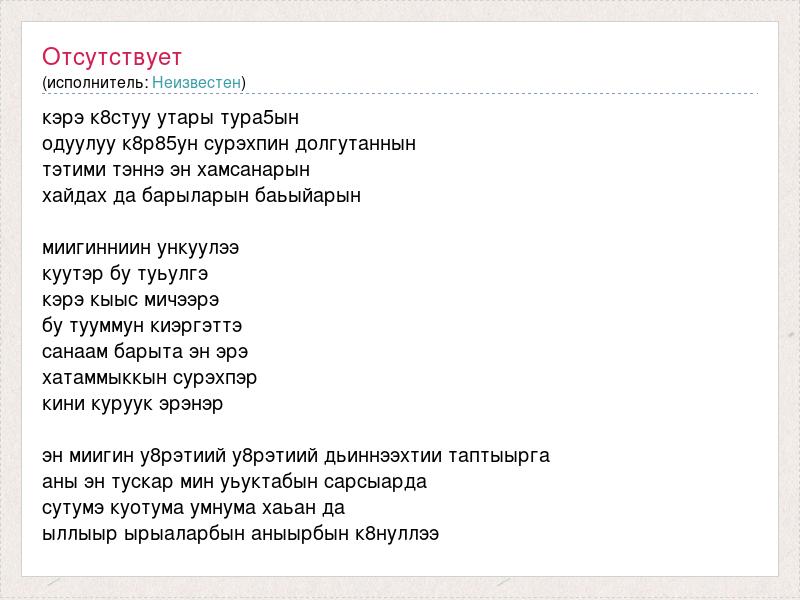 Отсутствует
(исполнитель: Неизвестен)

кэрэ к8стуу утары тура5ын
одуулуу к8р85ун сурэхпин долгутаннын
тэтими тэннэ эн хамсанарын
хайдах да барыларын баьыйарын

миигинниин ункуулээ
куутэр бу туьулгэ
кэрэ кыыс мичээрэ
бу тууммун киэргэттэ
санаам барыта эн эрэ
хатаммыккын сурэхпэр
кини куруук эрэнэр

эн миигин у8рэтиий у8рэтиий дьиннээхтии таптыырга
аны эн тускар мин уьуктабын сарсыарда
сутумэ куотума умнума хаьан да
ыллыыр ырыаларбын аныырбын к8нуллээ